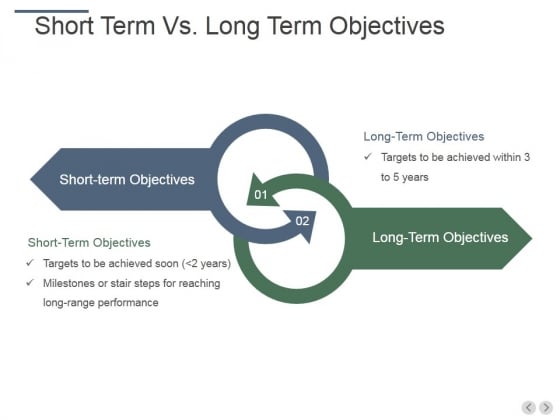 Short Term Vs. Long Term Objectives

Short-term Objectives

01

02

Long-Term Objectives

Long-Term Objectives

✓ Targets to be achieved within 3 to 5 years

Short-Term Objectives

✓ Targets to be achieved soon (<2 years)

✓ Milestones or stair steps for reaching long-range performance